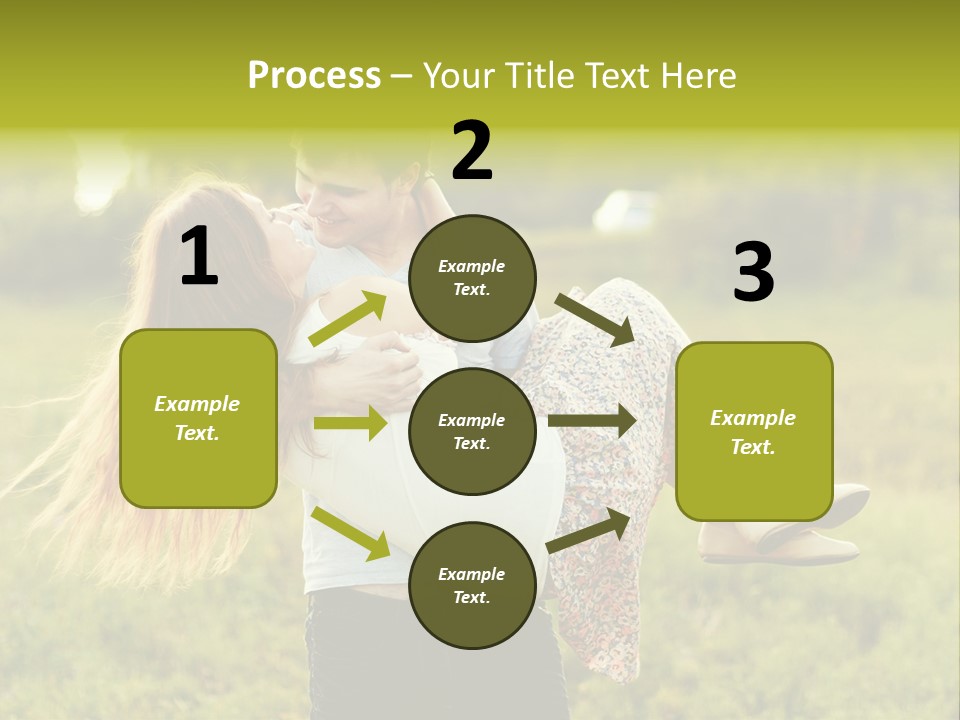 Process – Your Title Text Here

1

Example Text.

2

Example Text.

Example Text.

Example Text.

3

Example Text.